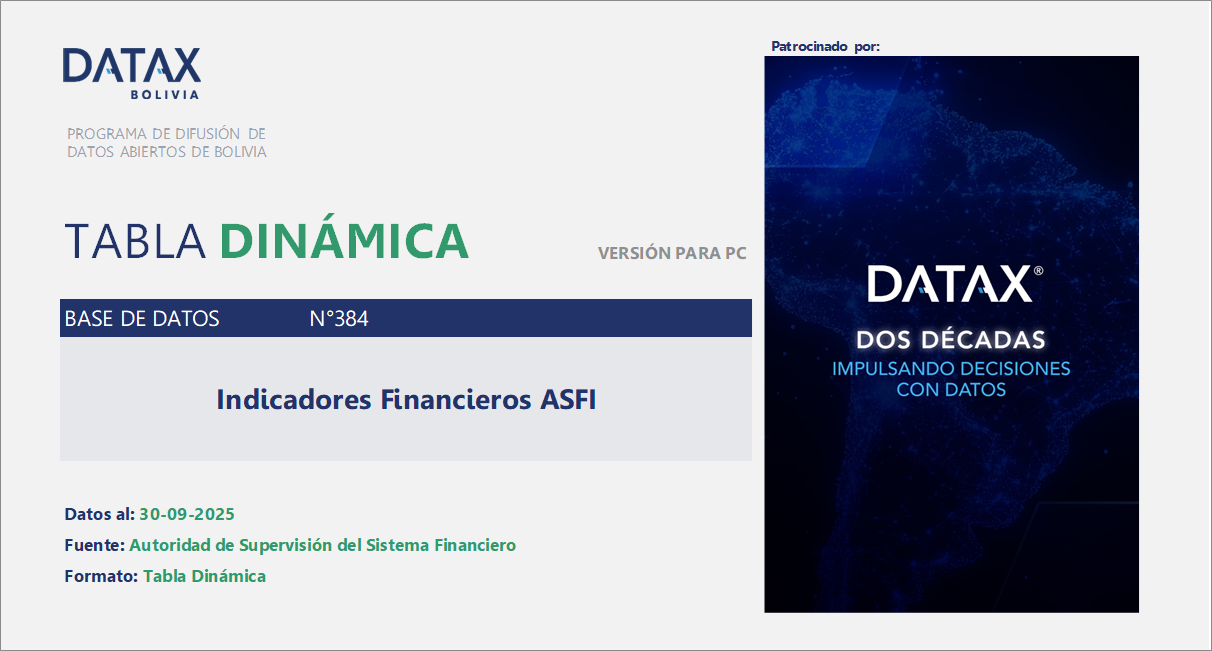 DATAX
BOLIVIA

PROGRAMA DE DIFUSIÓN DE DATOS ABIERTOS DE BOLIVIA

TABLA DINÁMICA

VERSIÓN PARA PC

BASE DE DATOS N°384

Indicadores Financieros ASFI

Datos al: 30-09-2025

Fuente: Autoridad de Supervisión del Sistema Financiero

Formato: Tabla Dinámica

Patrocinado por:

DATAX®

DOS DÉCADAS

IMPULSANDO DECISIONES CON DATOS